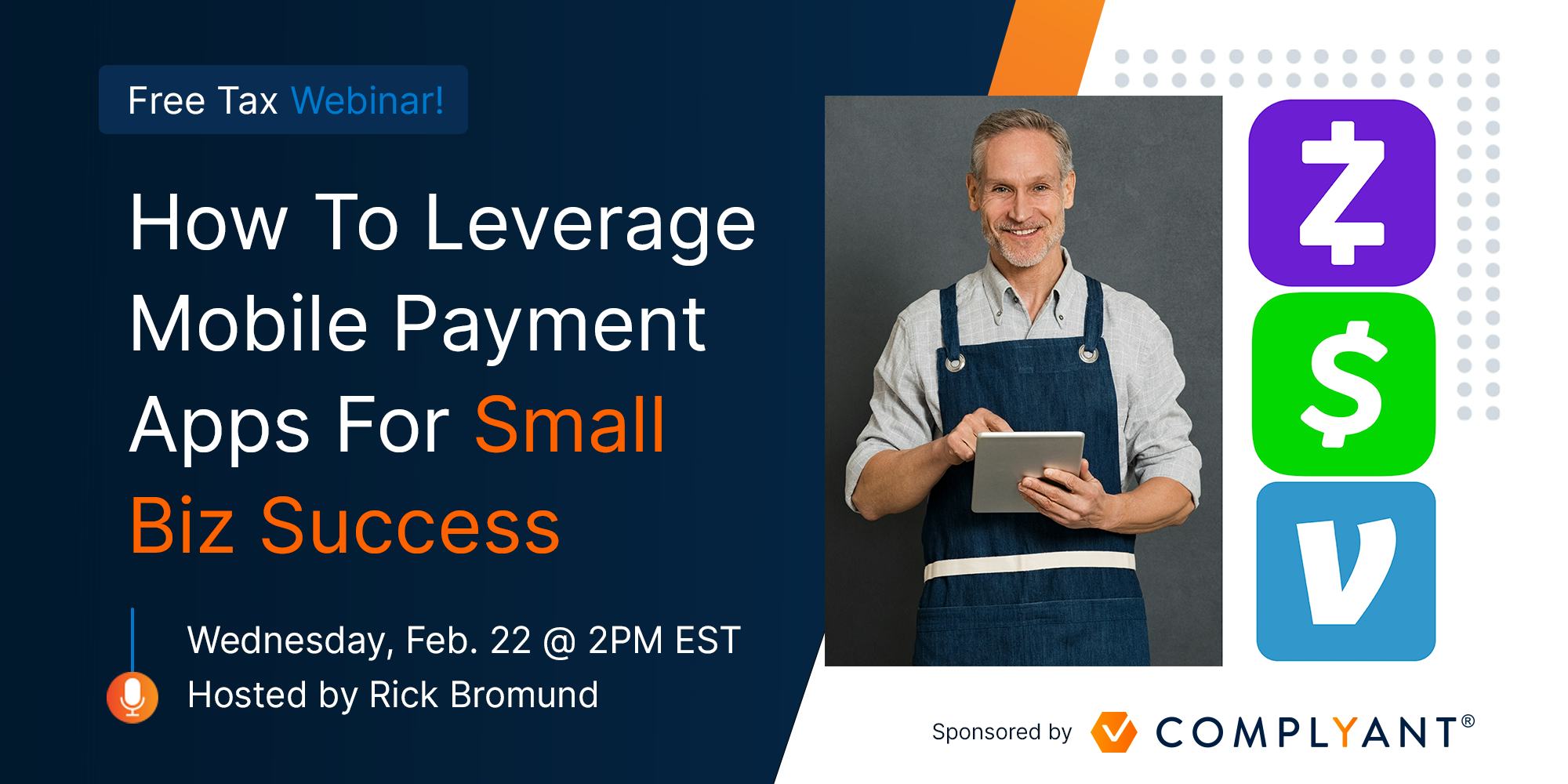 Free Tax Webinar!

How To Leverage Mobile Payment Apps For Small Biz Success

Wednesday, Feb. 22 @ 2PM EST
Hosted by Rick Bromund

Z
$
V

Sponsored by COMPLYANT®